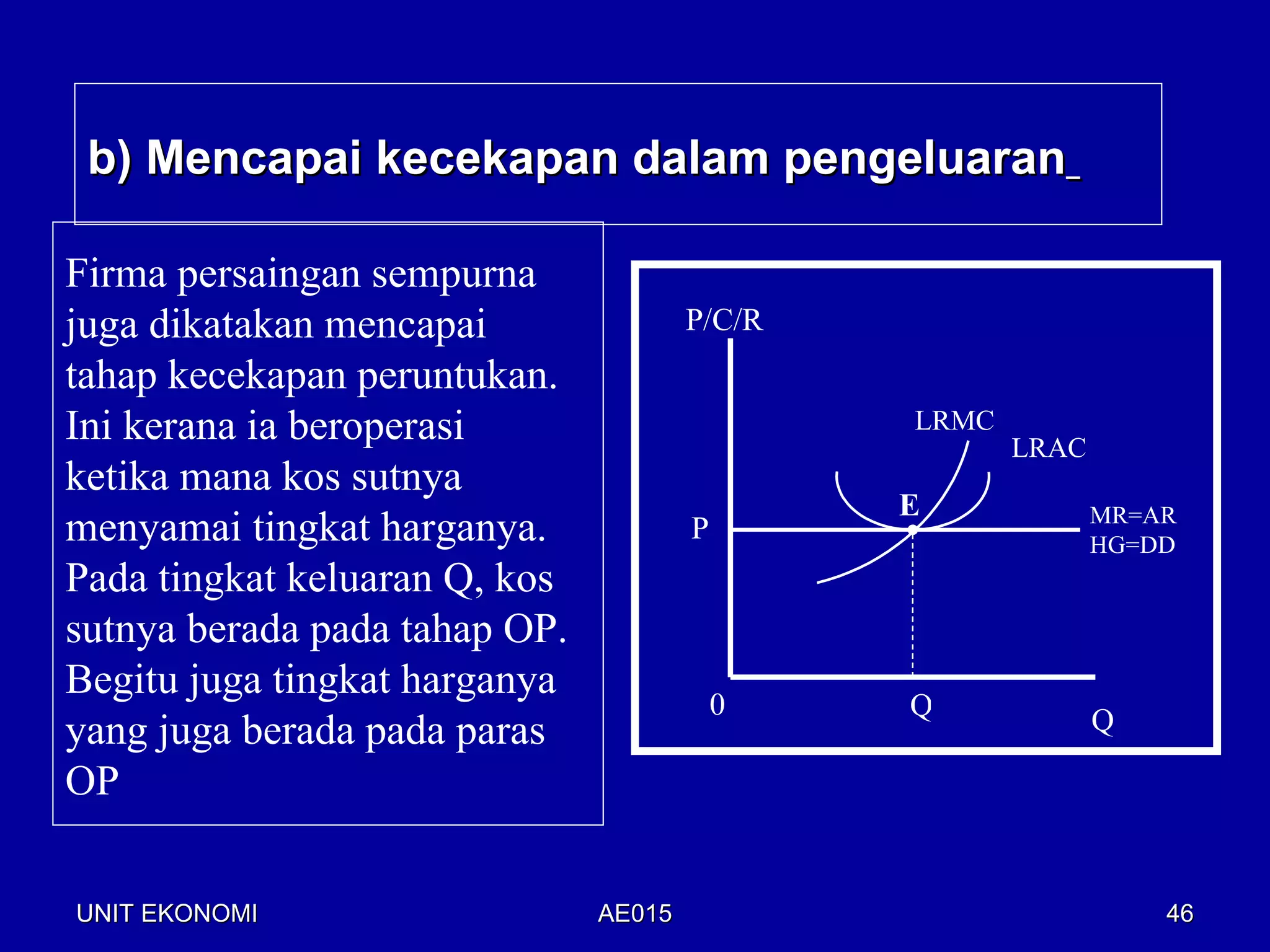 b) Mencapai kecekapan dalam pengeluaran_

Firma persaingan sempurna juga dikatakan mencapai tahap kecekapan peruntukan. Ini kerana ia beroperasi ketika mana kos sutnya menyamai tingkat harganya. Pada tingkat keluaran Q, kos sutnya berada pada tahap OP. Begitu juga tingkat harganya yang juga berada pada paras OP

P/C/R
LRMC
LRAC
E
P
MR=AR
HG=DD
0
Q
Q

UNIT EKONOMI
AE015
46